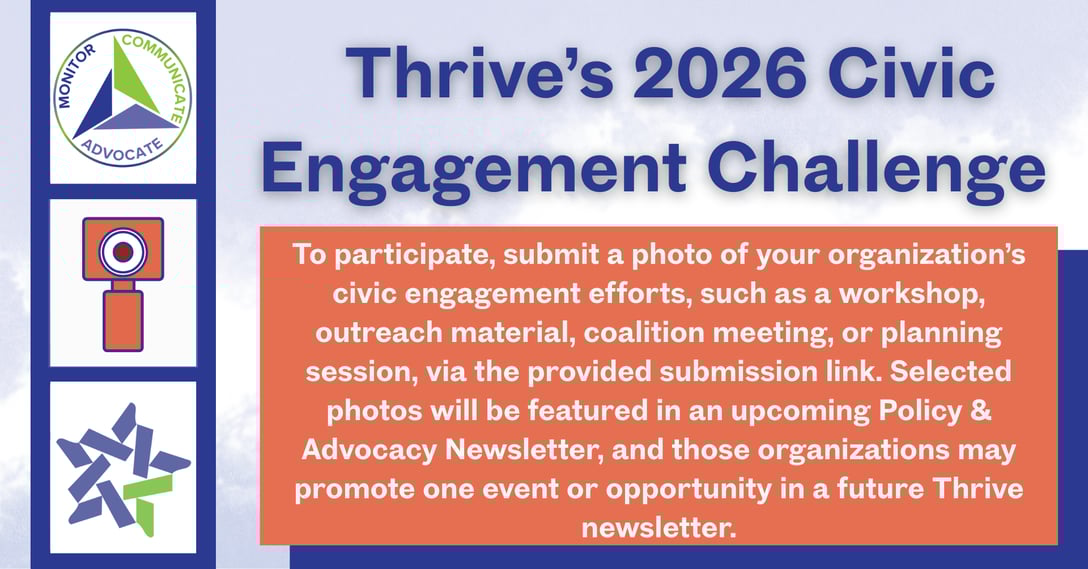 MONITOR COMMUNICATE ADVOCATE

Thrive's 2026 Civic Engagement Challenge

To participate, submit a photo of your organization's civic engagement efforts, such as a workshop, outreach material, coalition meeting, or planning session, via the provided submission link. Selected photos will be featured in an upcoming Policy & Advocacy Newsletter, and those organizations may promote one event or opportunity in a future Thrive newsletter.